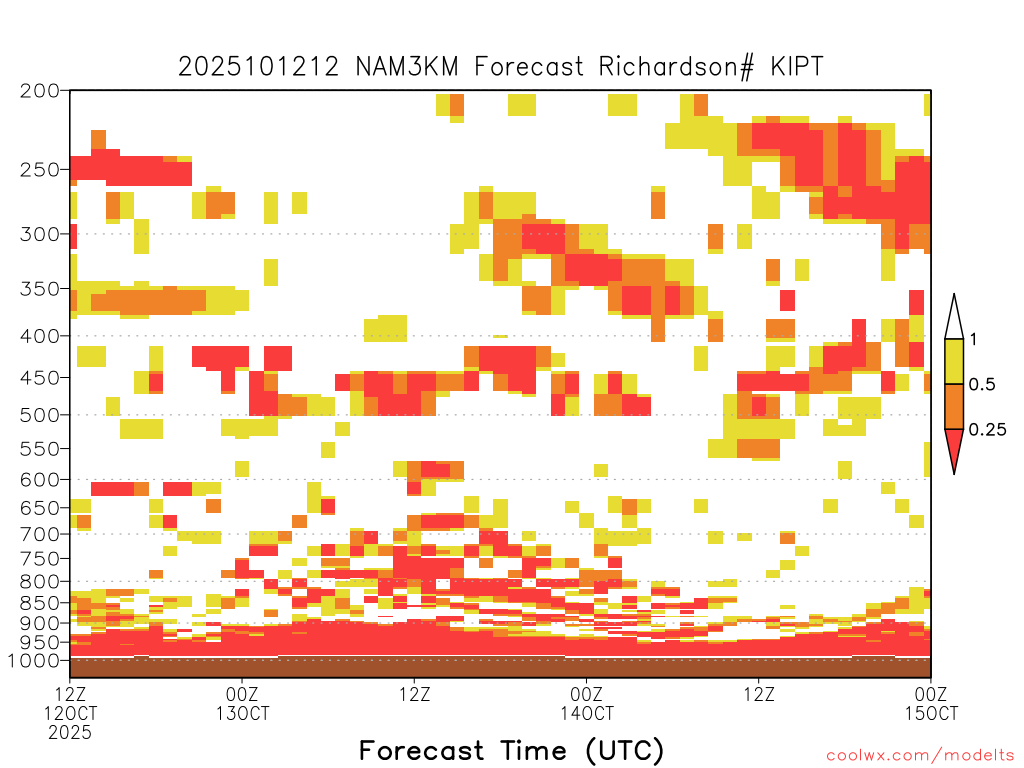 2025101212 NAM3KM Forecast Richardson# KIPT

200
250
300
350
400
450
500
550
600
650
700
750
800
850
900
950
1000

1
0.5
0.25

12Z 12OCT 2025
00Z 13OCT
12Z
00Z 14OCT
12Z
00Z 15OCT

Forecast Time (UTC)

coolwx.com/modelts